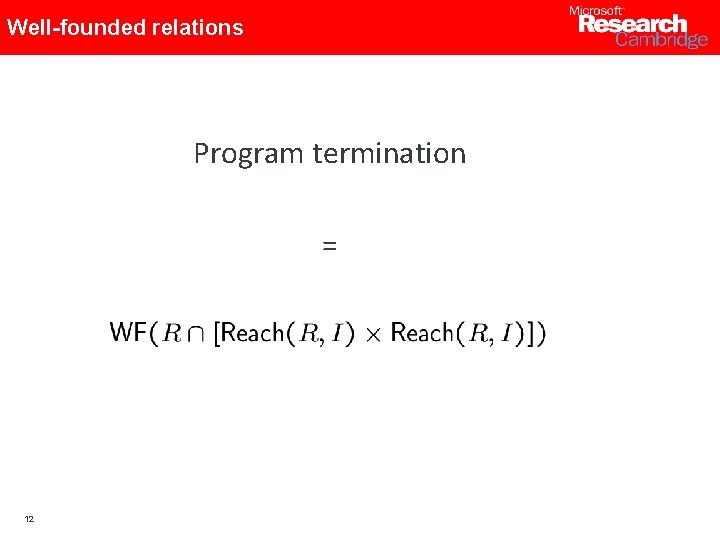 Well-founded relations

Microsoft Research Cambridge

Program termination

=

$\mathsf{WF}(R \cap [\mathsf{Reach}(R, I) \times \mathsf{Reach}(R, I)])$

12